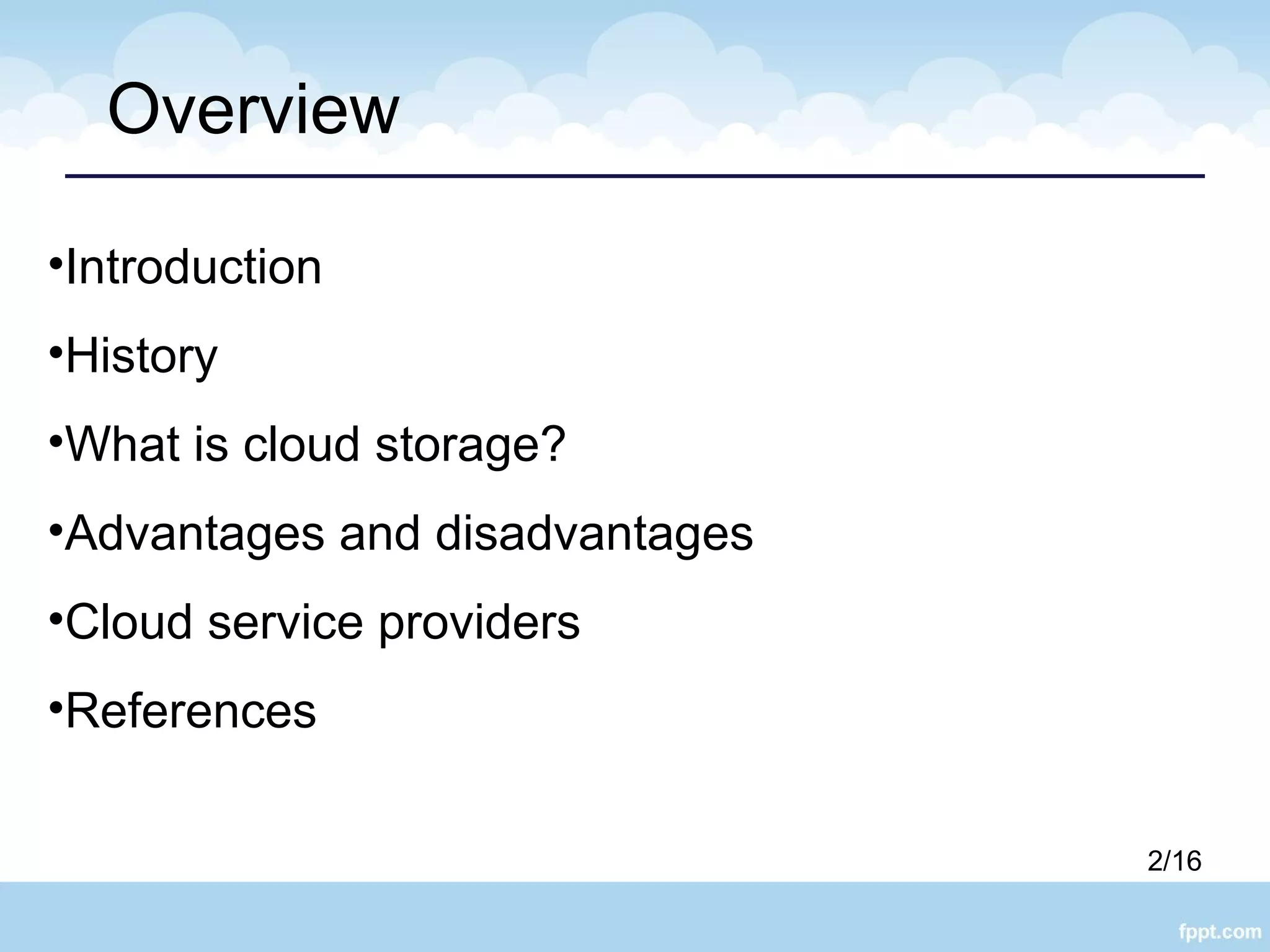 Overview

•Introduction

•History

•What is cloud storage?

•Advantages and disadvantages

•Cloud service providers

•References

2/16

fppt.com